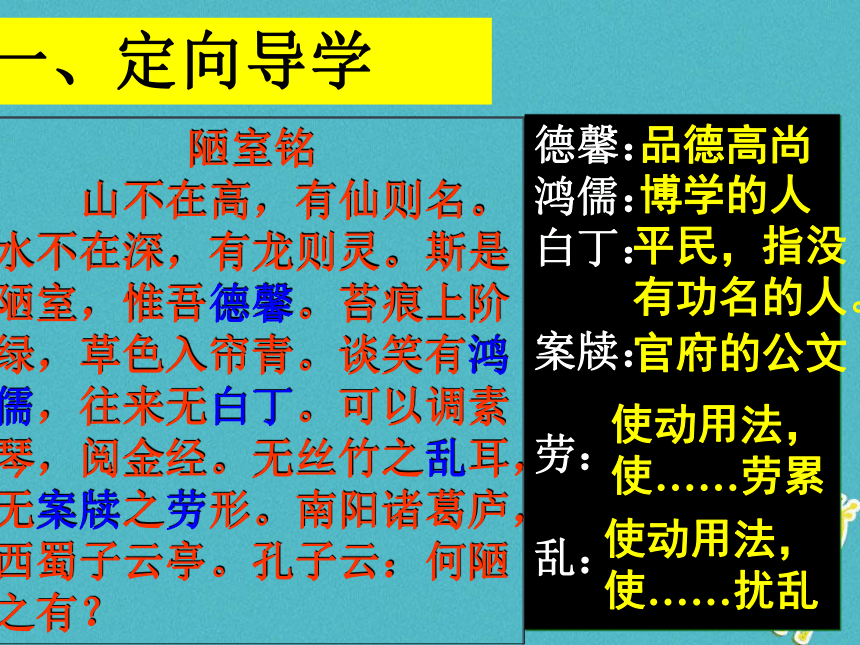 一、定向导学

陋室铭

山不在高，有仙则名。水不在深，有龙则灵。斯是陋室，惟吾德馨。苔痕上阶绿，草色入帘青。谈笑有鸿儒，往来无白丁。可以调素琴，阅金经。无丝竹之乱耳，无案牍之劳形。南阳诸葛庐，西蜀子云亭。孔子云：何陋之有？

德馨：品德高尚
鸿儒：博学的人
白丁：平民，指没有功名的人。
案牍：官府的公文
劳：使动用法，使……劳累
乱：使动用法，使……扰乱